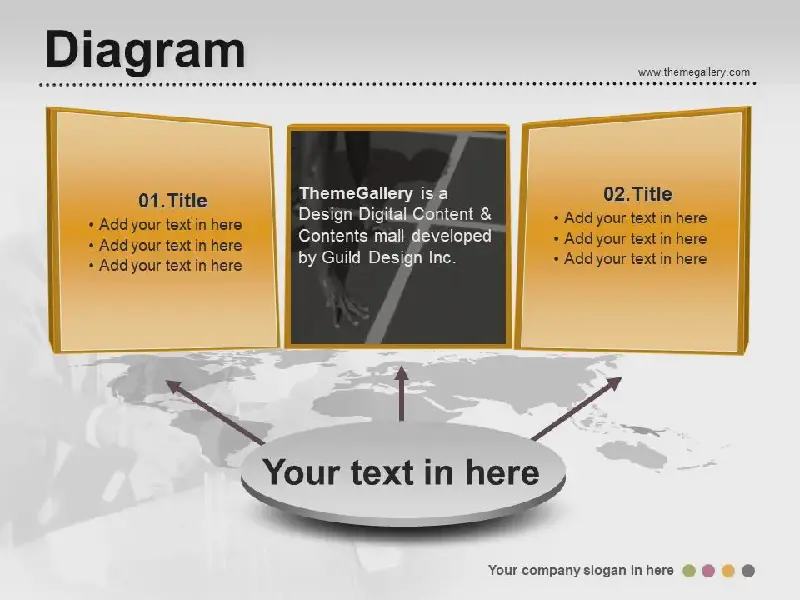 Diagram

www.themegallery.com

01.Title
• Add your text in here
• Add your text in here
• Add your text in here

ThemeGallery is a Design Digital Content & Contents mall developed by Guild Design Inc.

02.Title
• Add your text in here
• Add your text in here
• Add your text in here

Your text in here

Your company slogan in here